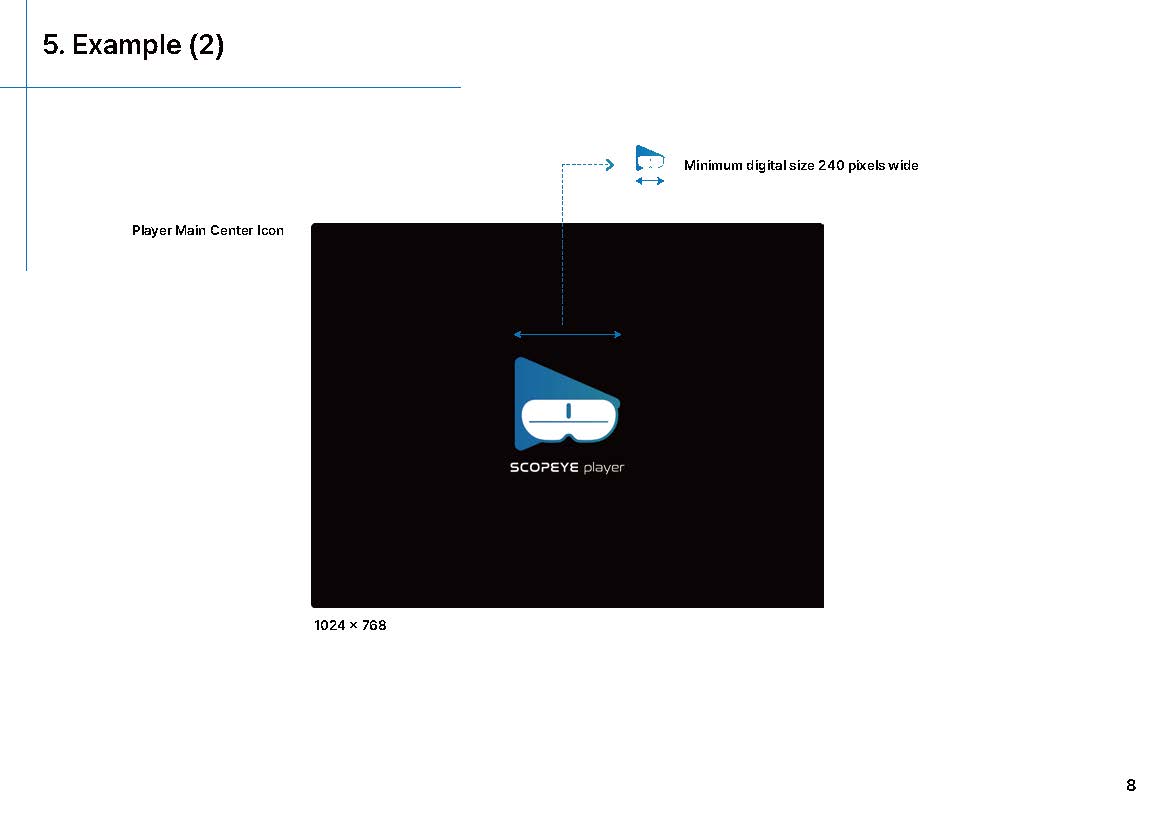 5. Example (2)

Minimum digital size 240 pixels wide

Player Main Center Icon

SCOPEYE player

1024 × 768

8